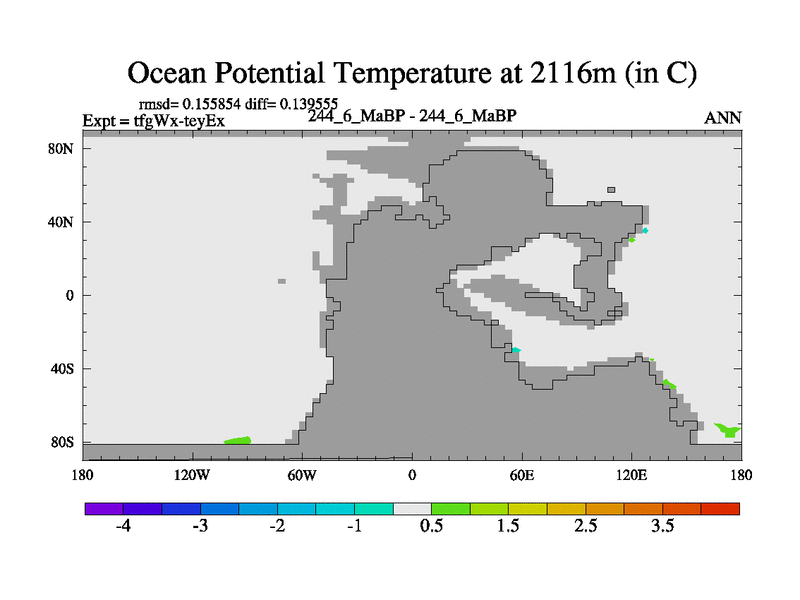 Ocean Potential Temperature at 2116m (in C)

rmsd= 0.155854 diff= 0.139555
Expt = tfgWx-teyEx
244_6_MaBP - 244_6_MaBP
ANN

80N
40N
0
40S
80S

180
120W
60W
0
60E
120E
180

-4
-3
-2
-1
0.5
1.5
2.5
3.5